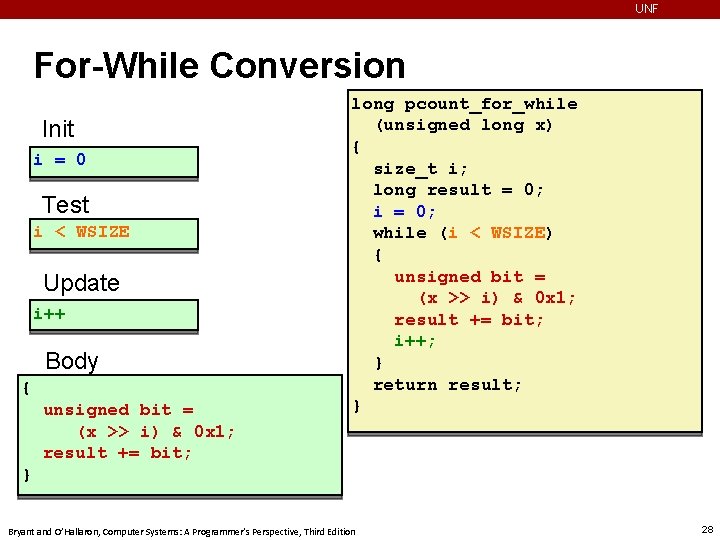 UNF

For-While Conversion

Init

i = 0

Test

i < WSIZE

Update

i++

Body

{
  unsigned bit =
      (x >> i) & 0x1;
  result += bit;
}

long pcount_for_while
  (unsigned long x)
{
  size_t i;
  long result = 0;
  i = 0;
  while (i < WSIZE)
  {
    unsigned bit =
      (x >> i) & 0x1;
    result += bit;
    i++;
  }
  return result;
}

Bryant and O'Hallaron, Computer Systems: A Programmer's Perspective, Third Edition

28